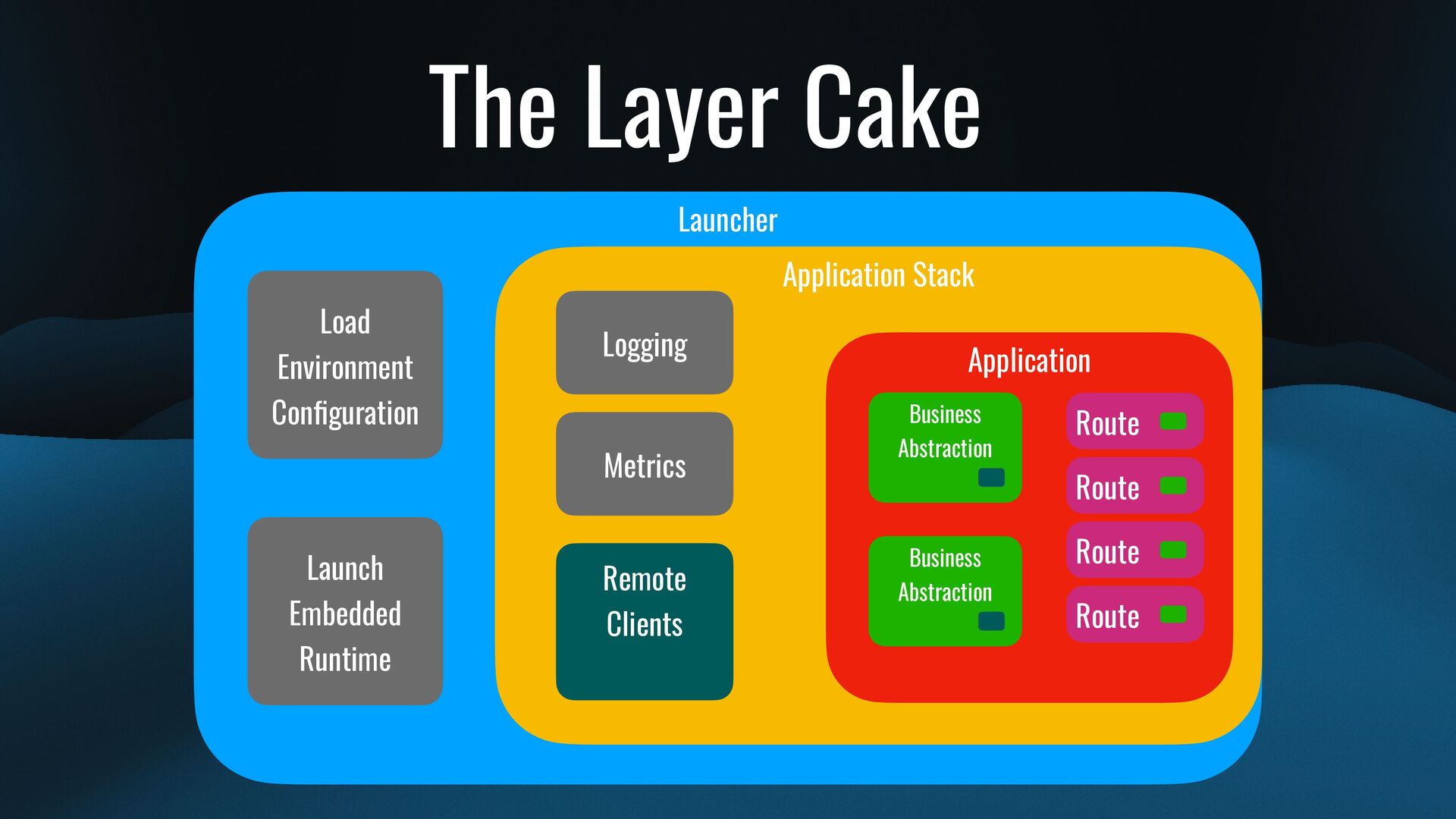 The Layer Cake

Launcher

Load Environment Configuration

Launch Embedded Runtime

Application Stack

Logging

Metrics

Remote Clients

Application

Business Abstraction

Business Abstraction

Route

Route

Route

Route